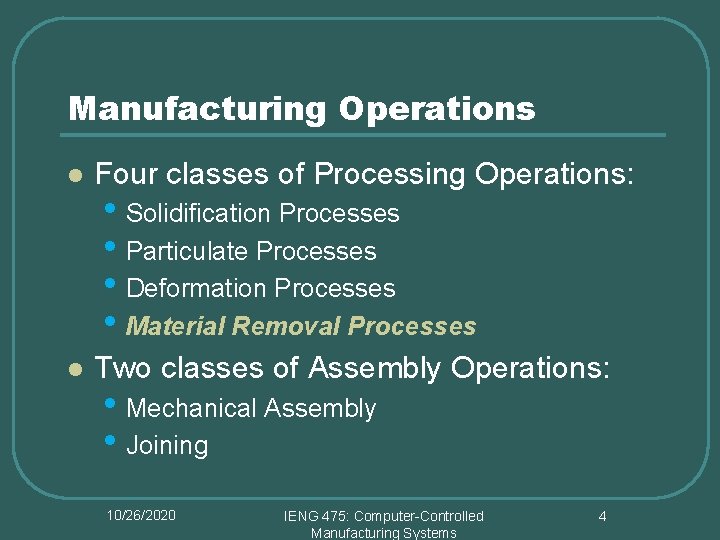 Manufacturing Operations

- Four classes of Processing Operations:
  - Solidification Processes
  - Particulate Processes
  - Deformation Processes
  - Material Removal Processes
- Two classes of Assembly Operations:
  - Mechanical Assembly
  - Joining

10/26/2020

IENG 475: Computer-Controlled Manufacturing Systems

4